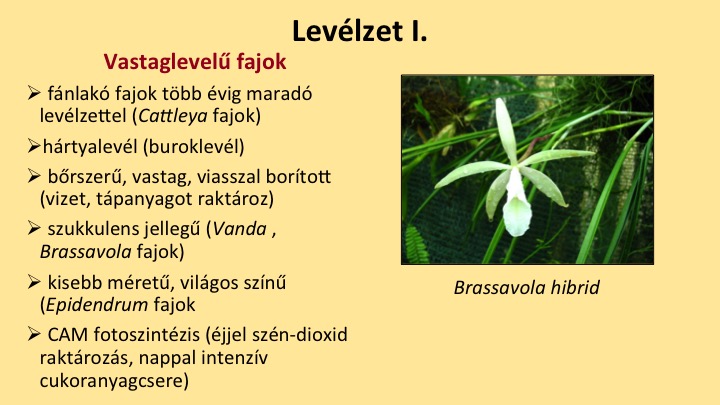 Levélzet I.

Vastaglevelű fajok

➢ fánlakó fajok több évig maradó levélzettel (Cattleya fajok)

➢hártyalevél (buroklevél)

➢ bőrszerű, vastag, viasszal borított (vizet, tápanyagot raktároz)

➢ szukkulens jellegű (Vanda , Brassavola fajok)

➢ kisebb méretű, világos színű (Epidendrum fajok

➢ CAM fotoszintézis (éjjel szén-dioxid raktározás, nappal intenzív cukoranyagcsere)

Brassavola hibrid